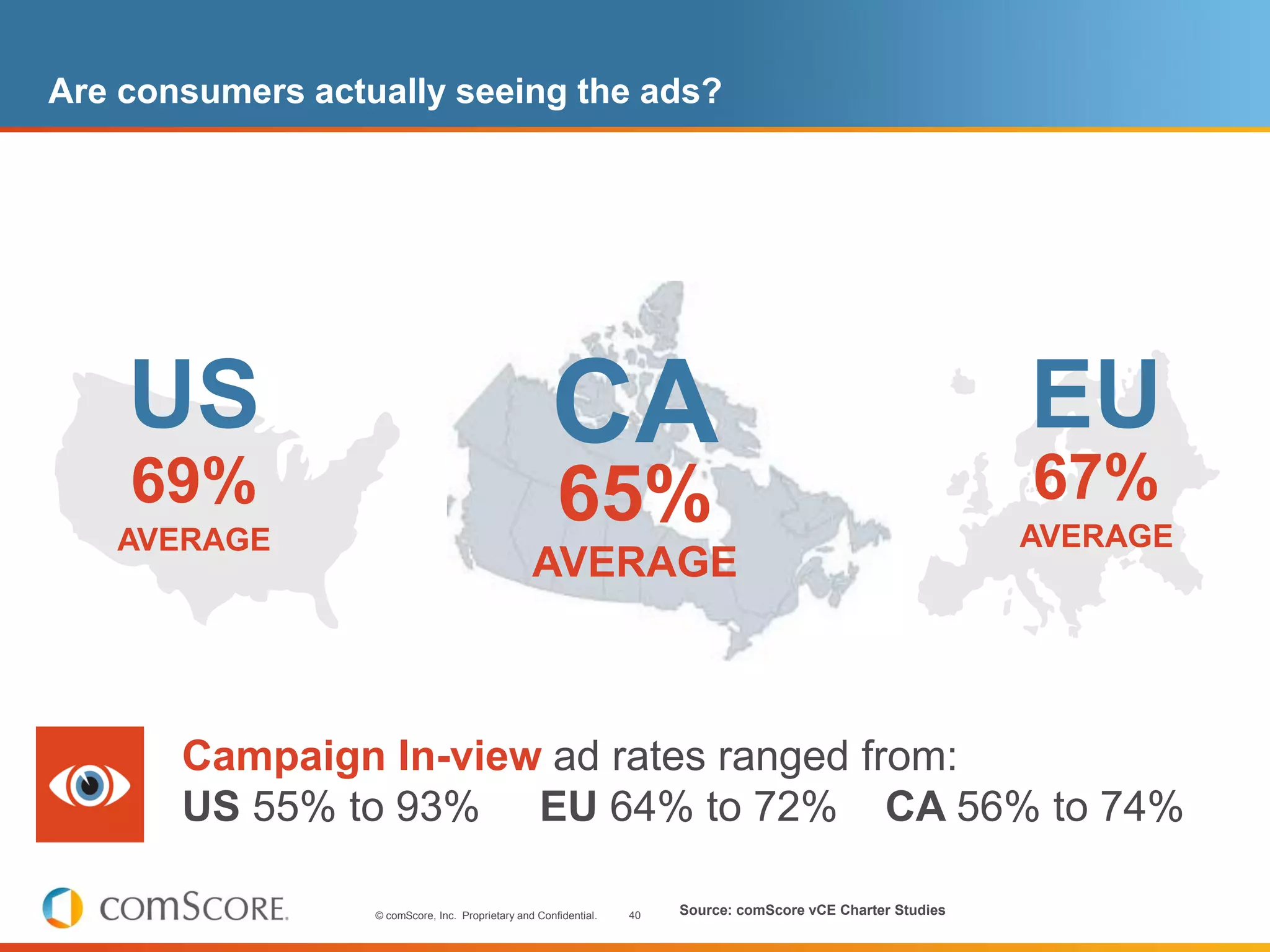 Are consumers actually seeing the ads?

US
69%
AVERAGE

CA
65%
AVERAGE

EU
67%
AVERAGE

Campaign In-view ad rates ranged from:
US 55% to 93% EU 64% to 72% CA 56% to 74%

comScore.

© comScore, Inc. Proprietary and Confidential. 40

Source: comScore vCE Charter Studies